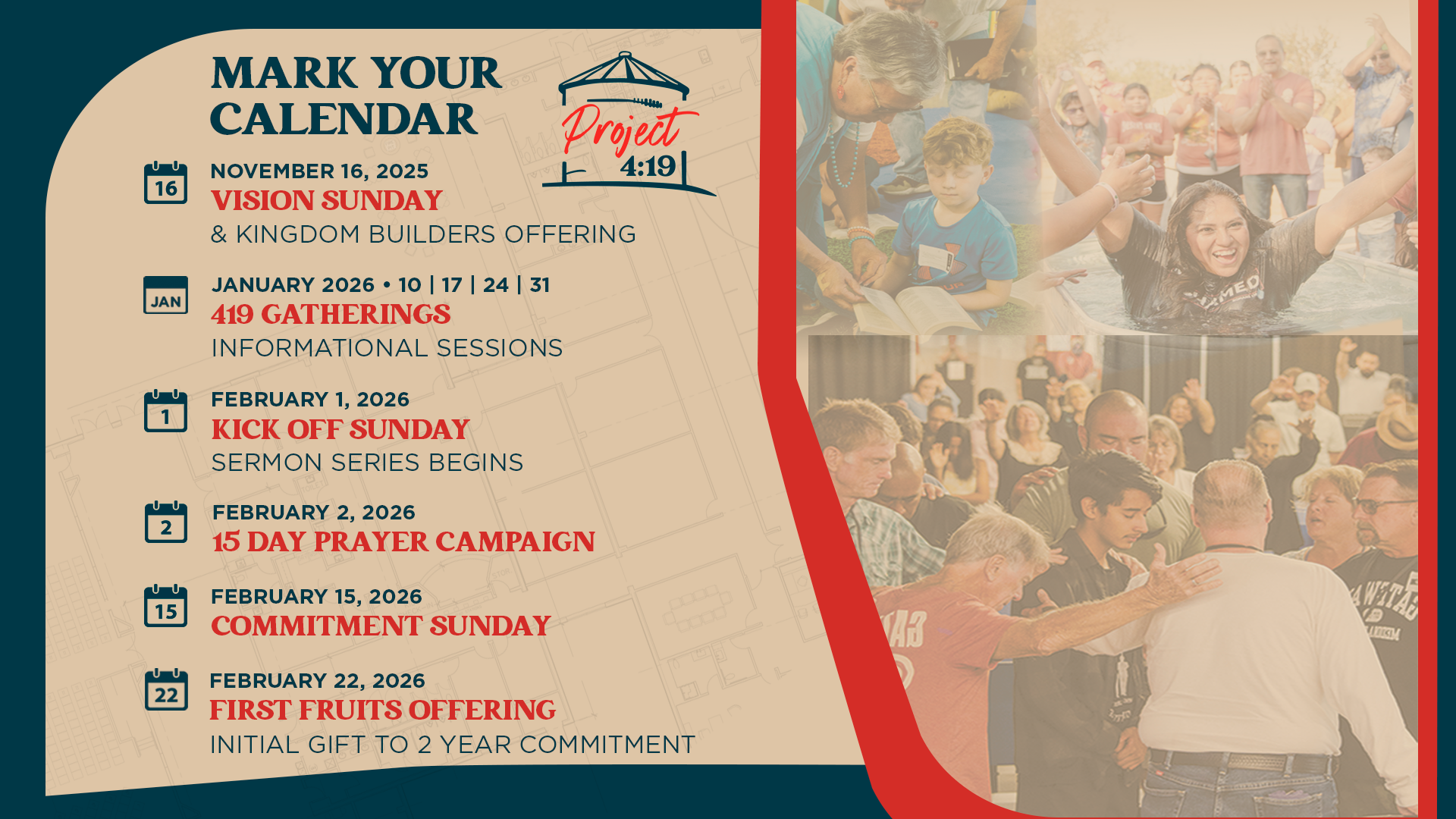 MARK YOUR CALENDAR

Project 4:19

16
NOVEMBER 16, 2025
VISION SUNDAY
& KINGDOM BUILDERS OFFERING

JAN
JANUARY 2026 • 10 | 17 | 24 | 31
419 GATHERINGS
INFORMATIONAL SESSIONS

1
FEBRUARY 1, 2026
KICK OFF SUNDAY
SERMON SERIES BEGINS

2
FEBRUARY 2, 2026
15 DAY PRAYER CAMPAIGN

15
FEBRUARY 15, 2026
COMMITMENT SUNDAY

22
FEBRUARY 22, 2026
FIRST FRUITS OFFERING
INITIAL GIFT TO 2 YEAR COMMITMENT